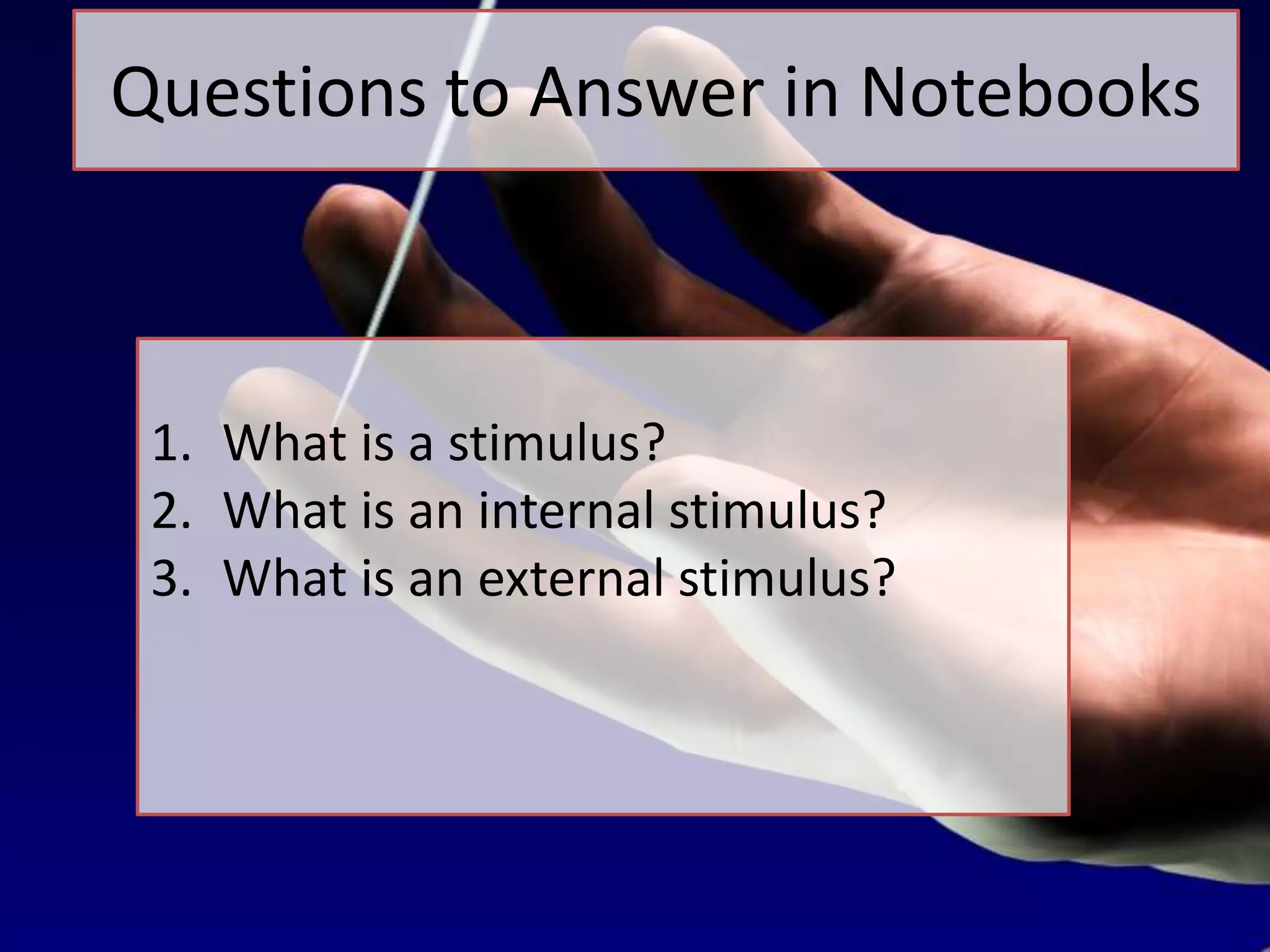 Questions to Answer in Notebooks

1. What is a stimulus?
2. What is an internal stimulus?
3. What is an external stimulus?